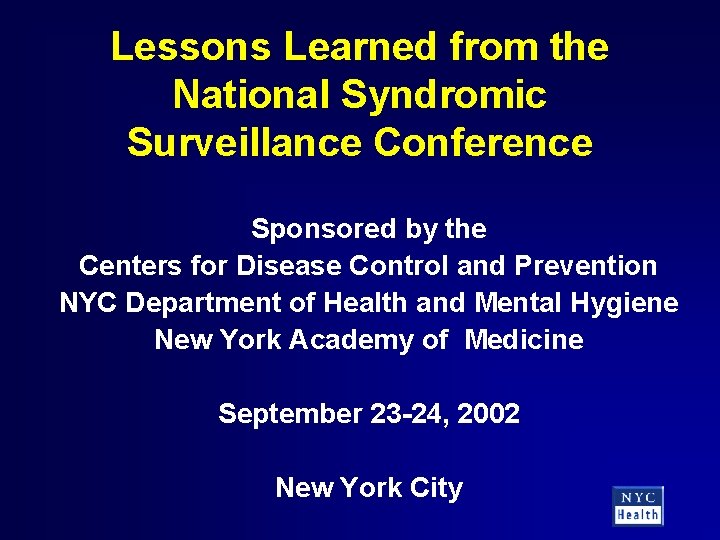 Lessons Learned from the National Syndromic Surveillance Conference

Sponsored by the
Centers for Disease Control and Prevention
NYC Department of Health and Mental Hygiene
New York Academy of Medicine

September 23-24, 2002

New York City

NYC
Health